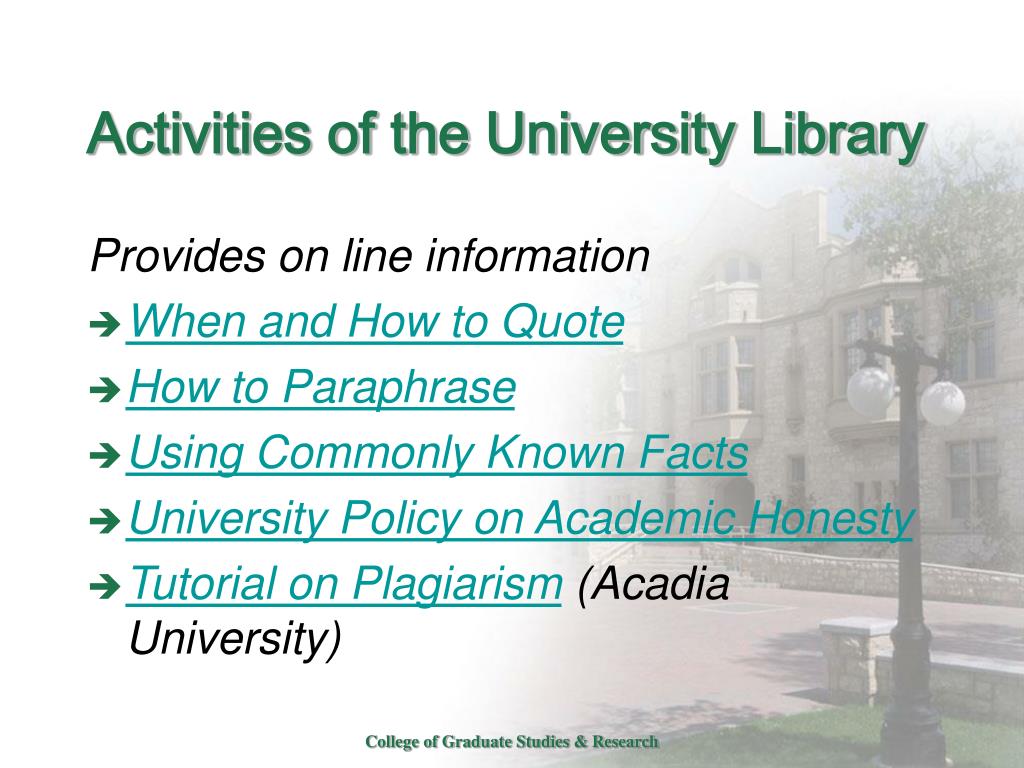 Activities of the University Library

Provides on line information

➔ When and How to Quote

➔ How to Paraphrase

➔ Using Commonly Known Facts

➔ University Policy on Academic Honesty

➔ Tutorial on Plagiarism (Acadia University)

College of Graduate Studies & Research